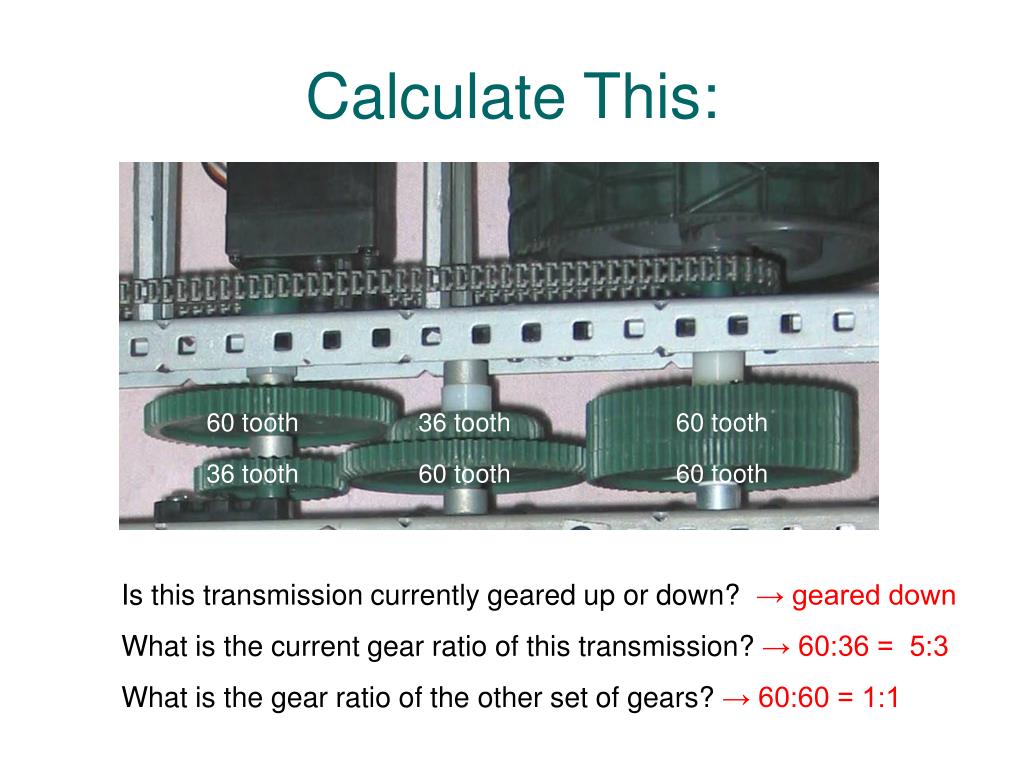 Calculate This:

60 tooth
36 tooth
60 tooth
36 tooth
60 tooth
60 tooth

Is this transmission currently geared up or down? → geared down

What is the current gear ratio of this transmission? → 60:36 = 5:3

What is the gear ratio of the other set of gears? → 60:60 = 1:1